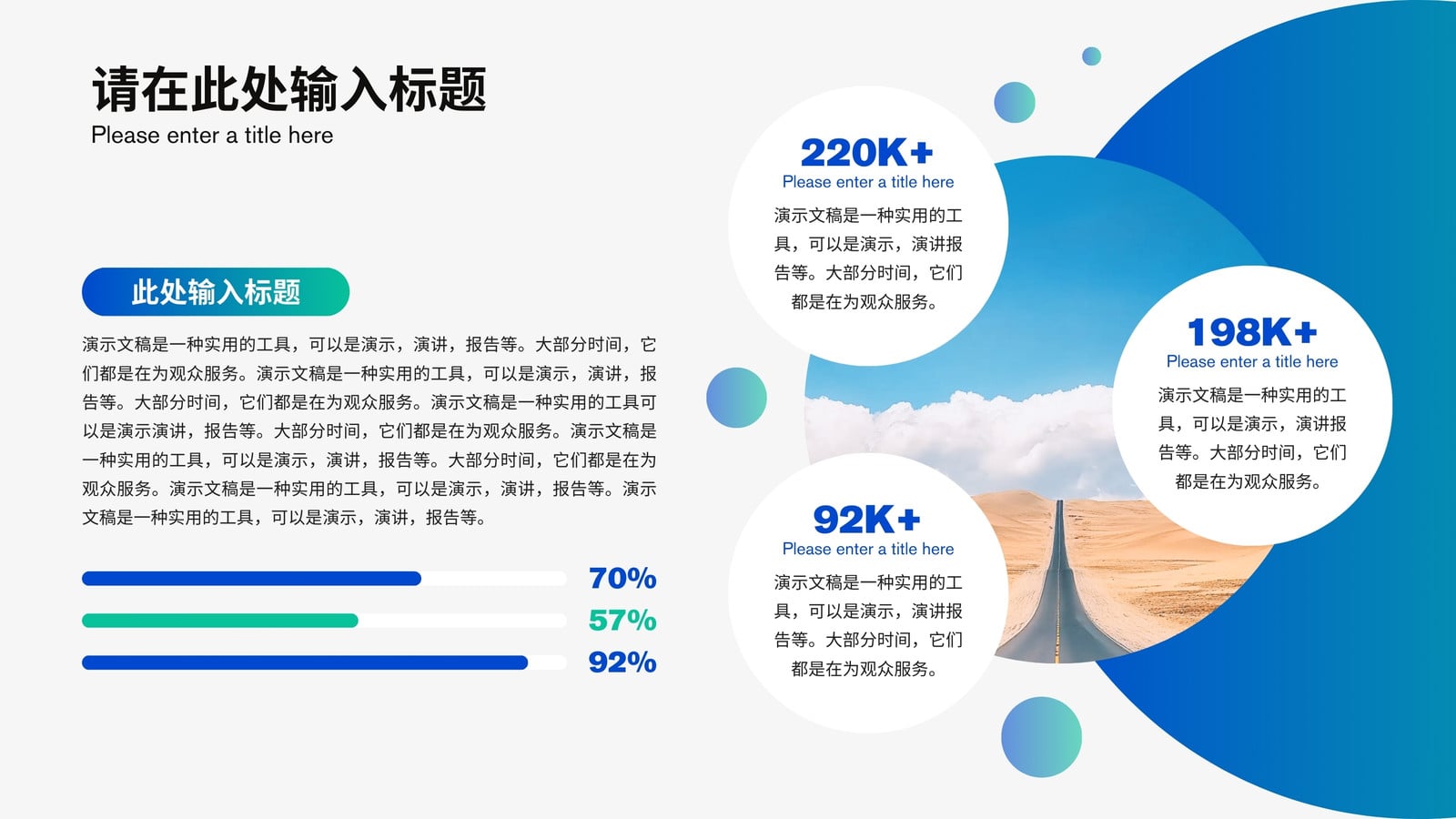 请在此处输入标题
Please enter a title here

此处输入标题

演示文稿是一种实用的工具，可以是演示，演讲，报告等。大部分时间，它们都是在为观众服务。演示文稿是一种实用的工具，可以是演示，演讲，报告等。大部分时间，它们都是在为观众服务。演示文稿是一种实用的工具可以是演示演讲，报告等。大部分时间，它们都是在为观众服务。演示文稿是一种实用的工具，可以是演示，演讲，报告等。大部分时间，它们都是在为观众服务。演示文稿是一种实用的工具，可以是演示，演讲，报告等。演示文稿是一种实用的工具，可以是演示，演讲，报告等。

70%
57%
92%

220K+
Please enter a title here
演示文稿是一种实用的工具，可以是演示，演讲报告等。大部分时间，它们都是在为观众服务。

198K+
Please enter a title here
演示文稿是一种实用的工具，可以是演示，演讲报告等。大部分时间，它们都是在为观众服务。

92K+
Please enter a title here
演示文稿是一种实用的工具，可以是演示，演讲报告等。大部分时间，它们都是在为观众服务。